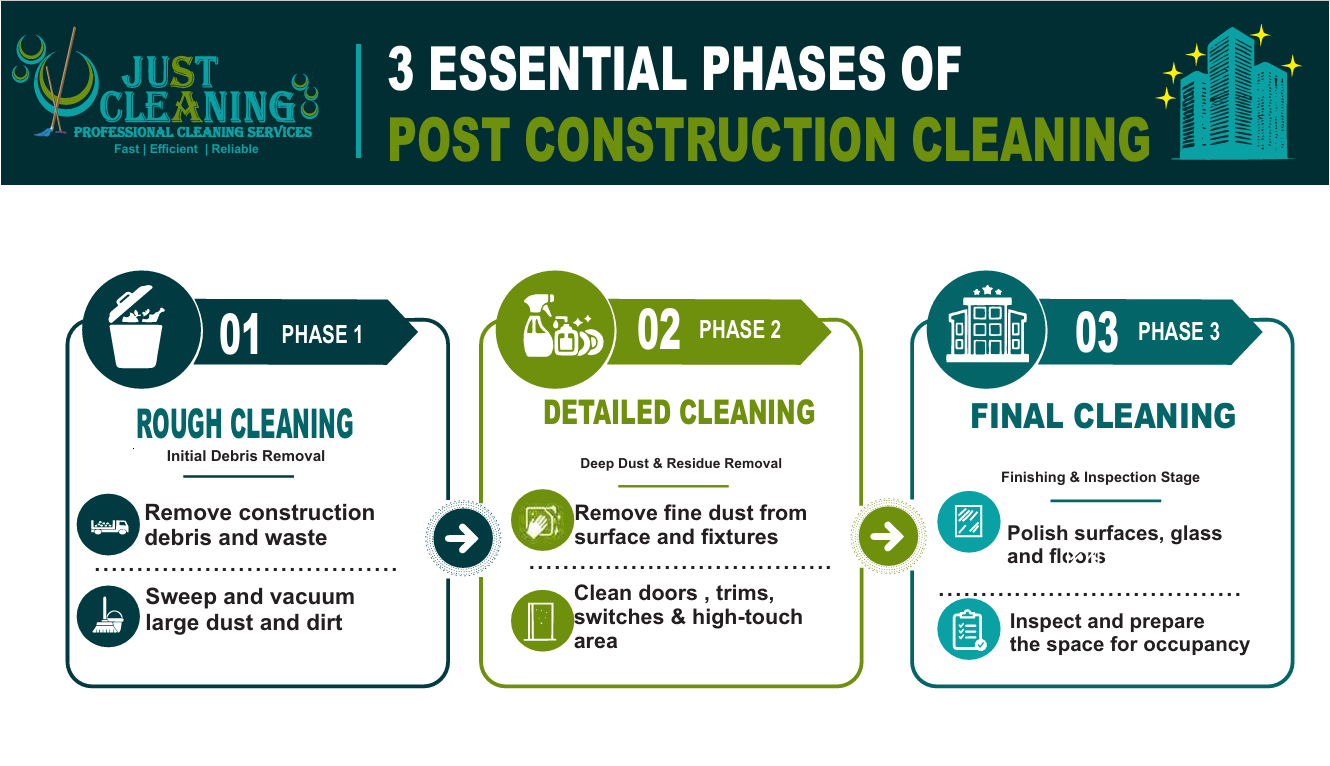 JUST CLEANING
PROFESSIONAL CLEANING SERVICES
Fast | Efficient | Reliable

3 ESSENTIAL PHASES OF
POST CONSTRUCTION CLEANING

01 PHASE 1

ROUGH CLEANING
Initial Debris Removal

Remove construction debris and waste

Sweep and vacuum large dust and dirt

02 PHASE 2

DETAILED CLEANING
Deep Dust & Residue Removal

Remove fine dust from surface and fixtures

Clean doors , trims, switches & high-touch area

03 PHASE 3

FINAL CLEANING
Finishing & Inspection Stage

Polish surfaces, glass and floors

Inspect and prepare the space for occupancy